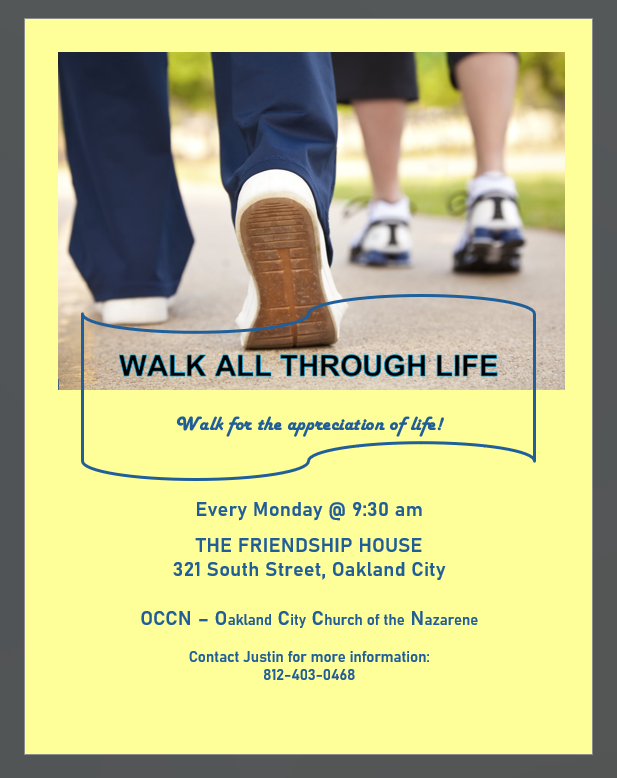 WALK ALL THROUGH LIFE

Walk for the appreciation of life!

Every Monday @ 9:30 am

THE FRIENDSHIP HOUSE
321 South Street, Oakland City

OCCN – Oakland City Church of the Nazarene

Contact Justin for more information:
812-403-0468